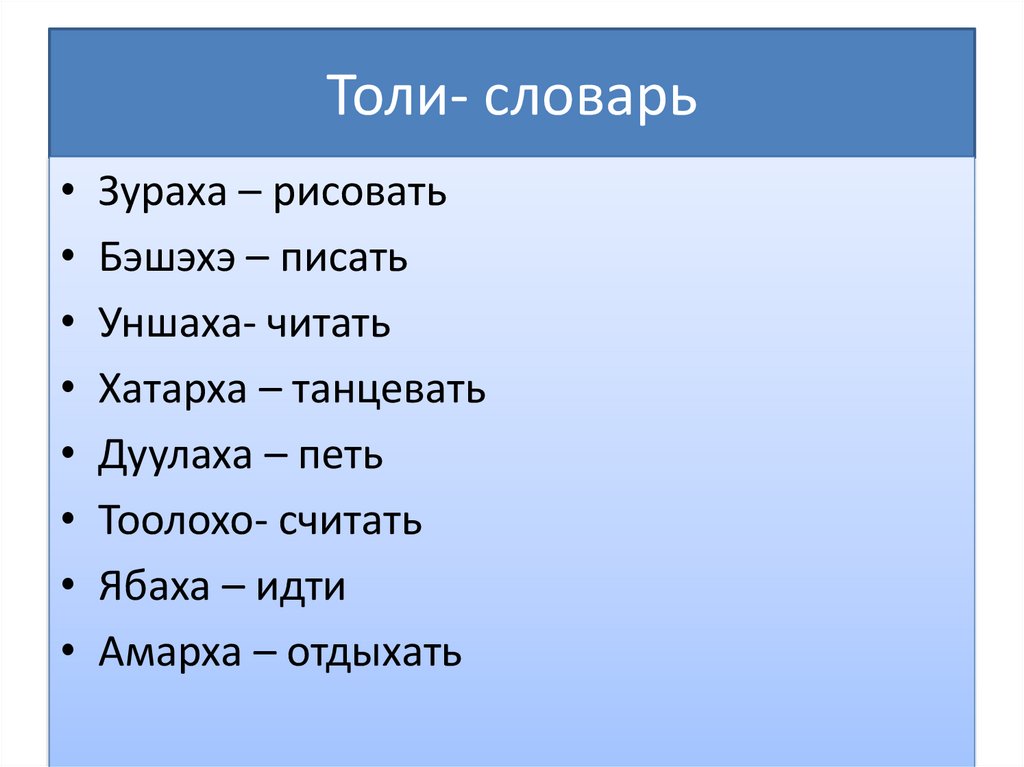 Толи- словарь

• Зураха – рисовать
• Бэшэхэ – писать
• Уншаха- читать
• Хатарха – танцевать
• Дуулаха – петь
• Тоолохо- считать
• Ябаха – идти
• Амарха – отдыхать